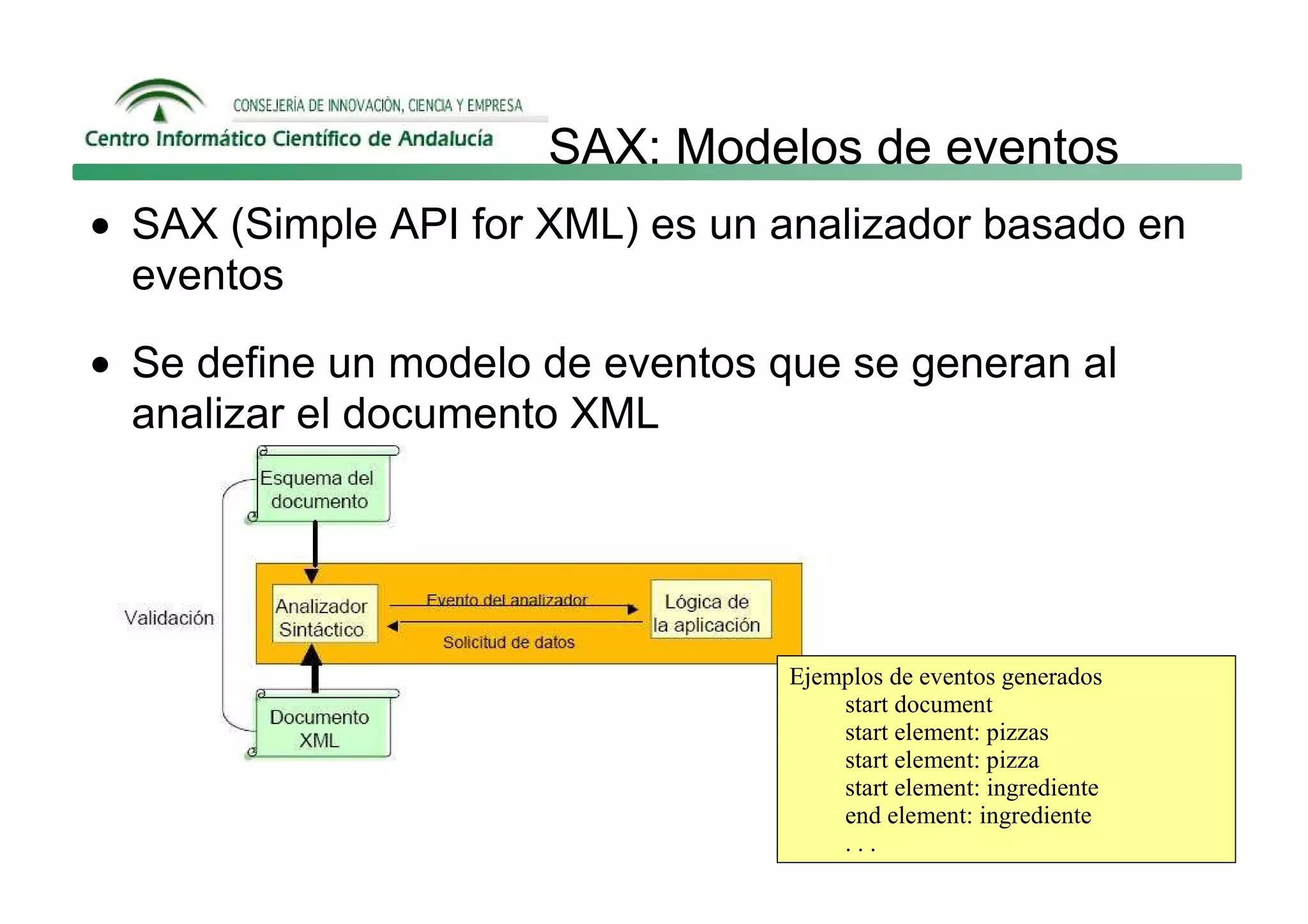 CONSEJERÍA DE INNOVACIÓN, CIENCIA Y EMPRESA
Centro Informático Científico de Andalucía

SAX: Modelos de eventos

• SAX (Simple API for XML) es un analizador basado en eventos

• Se define un modelo de eventos que se generan al analizar el documento XML

Esquema del documento

Validación

Analizador Sintáctico

Evento del analizador

Solicitud de datos

Lógica de la aplicación

Documento XML

Ejemplos de eventos generados
start document
start element: pizzas
start element: pizza
start element: ingrediente
end element: ingrediente
. . .